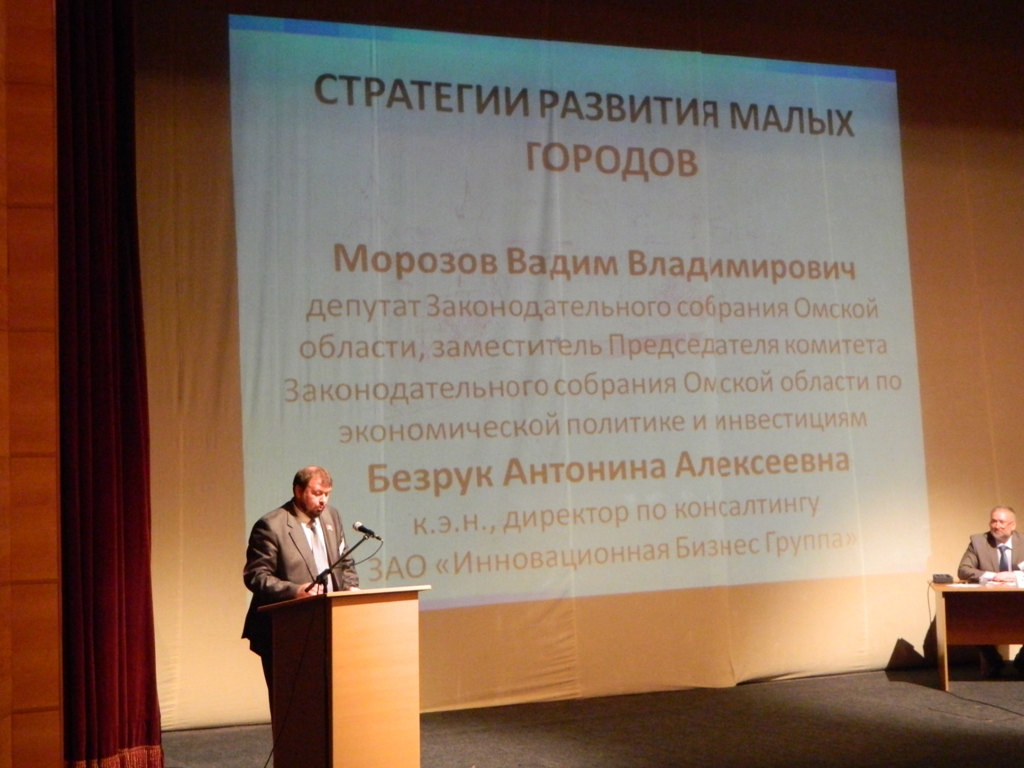 СТРАТЕГИИ РАЗВИТИЯ МАЛЫХ ГОРОДОВ

Морозов Вадим Владимирович
депутат Законодательного собрания Омской области, заместитель Председателя комитета Законодательного собрания Омской области по экономической политике и инвестициям

Безрук Антонина Алексеевна
к.э.н., директор по консалтингу
ЗАО «Инновационная Бизнес Группа»